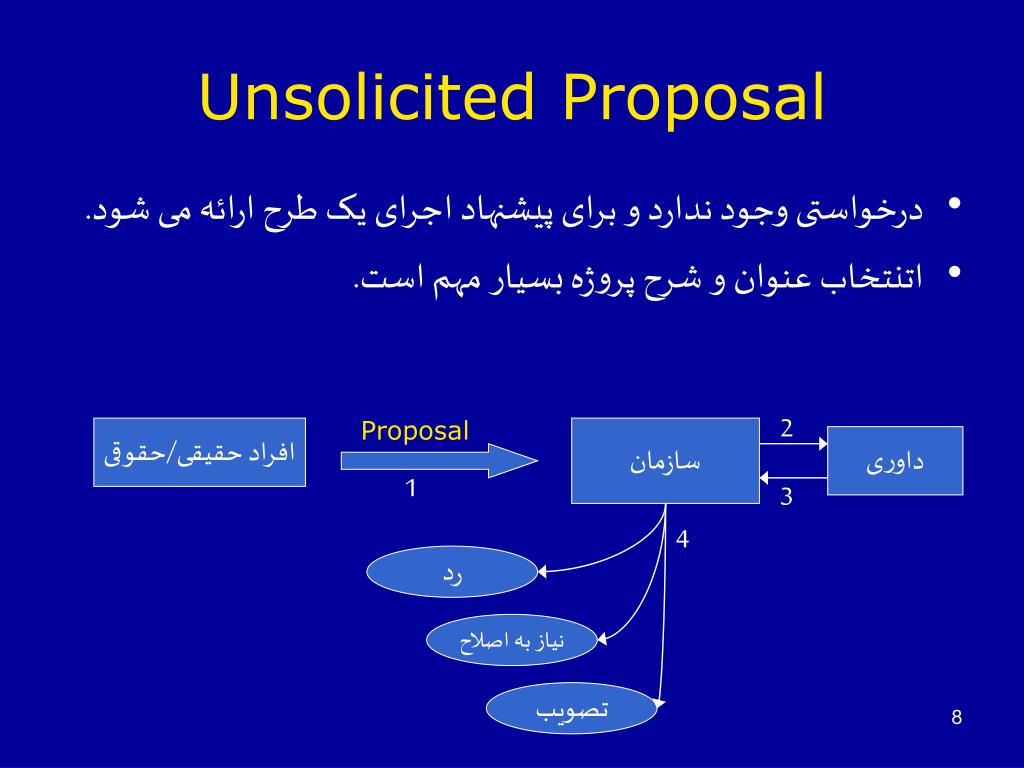 Unsolicited Proposal

• درخواستی وجود ندارد و برای پیشنهاد اجرای یک طرح ارائه می شود.

• اتنتخاب عنوان و شرح پروژه بسیار مهم است.

افراد حقیقی/حقوق

Proposal

1

سازمان

2

3

داوری

4

رد

نیاز به اصلاح

تصویب

8